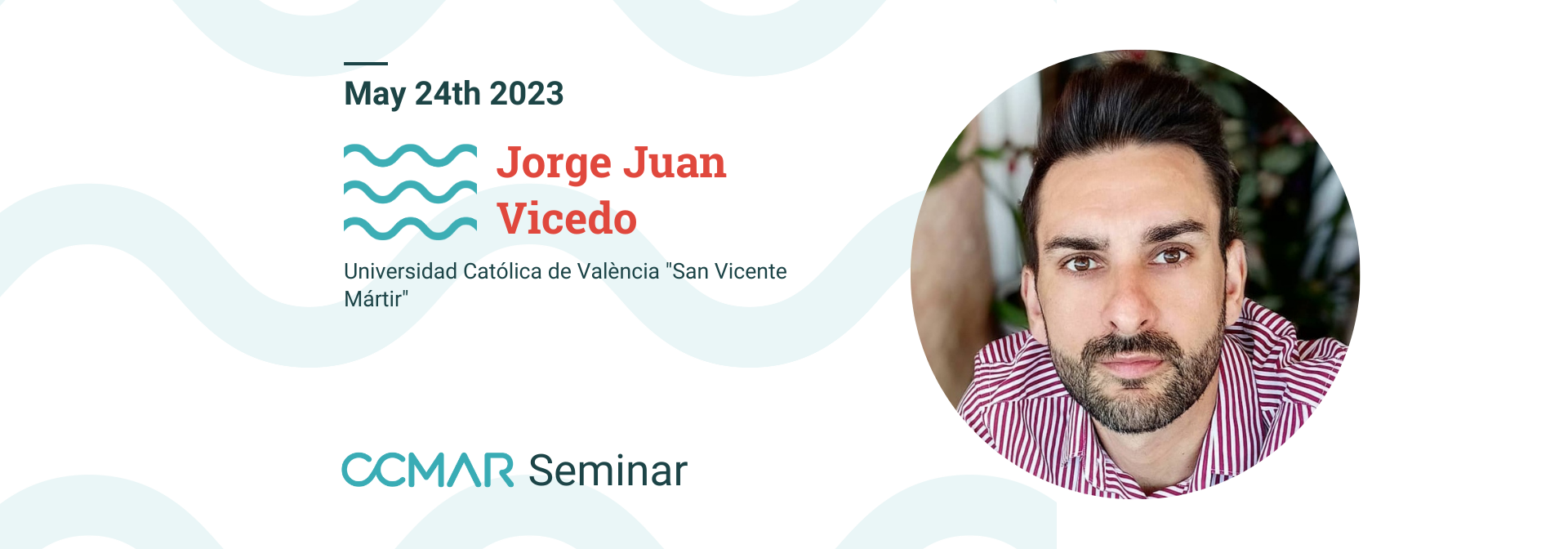 May 24th 2023

Jorge Juan Vicedo

Universidad Católica de València "San Vicente Mártir"

CCMAR Seminar